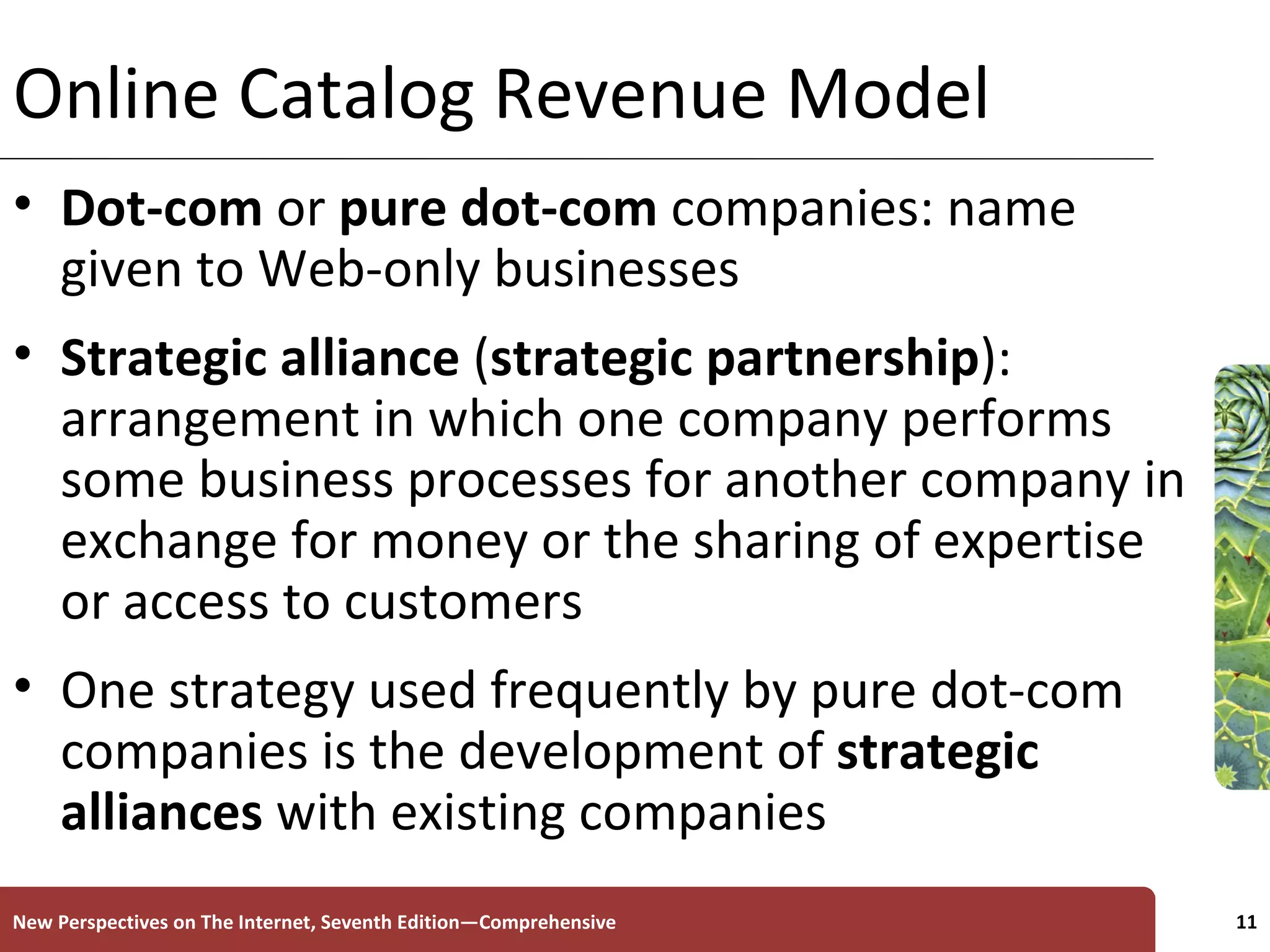 Online Catalog Revenue Model

• Dot-com or pure dot-com companies: name given to Web-only businesses

• Strategic alliance (strategic partnership): arrangement in which one company performs some business processes for another company in exchange for money or the sharing of expertise or access to customers

• One strategy used frequently by pure dot-com companies is the development of strategic alliances with existing companies

New Perspectives on The Internet, Seventh Edition—Comprehensive

11